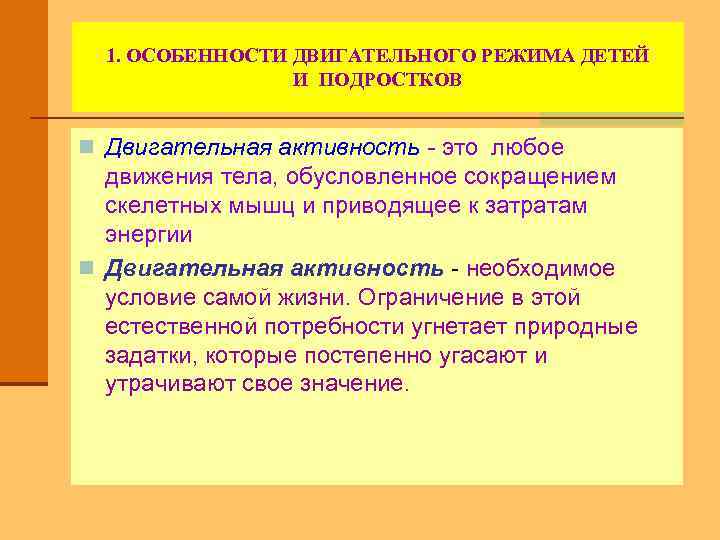 1. ОСОБЕННОСТИ ДВИГАТЕЛЬНОГО РЕЖИМА ДЕТЕЙ И ПОДРОСТКОВ

Двигательная активность - это любое движения тела, обусловленное сокращением скелетных мышц и приводящее к затратам энергии

Двигательная активность - необходимое условие самой жизни. Ограничение в этой естественной потребности угнетает природные задатки, которые постепенно угасают и утрачивают свое значение.